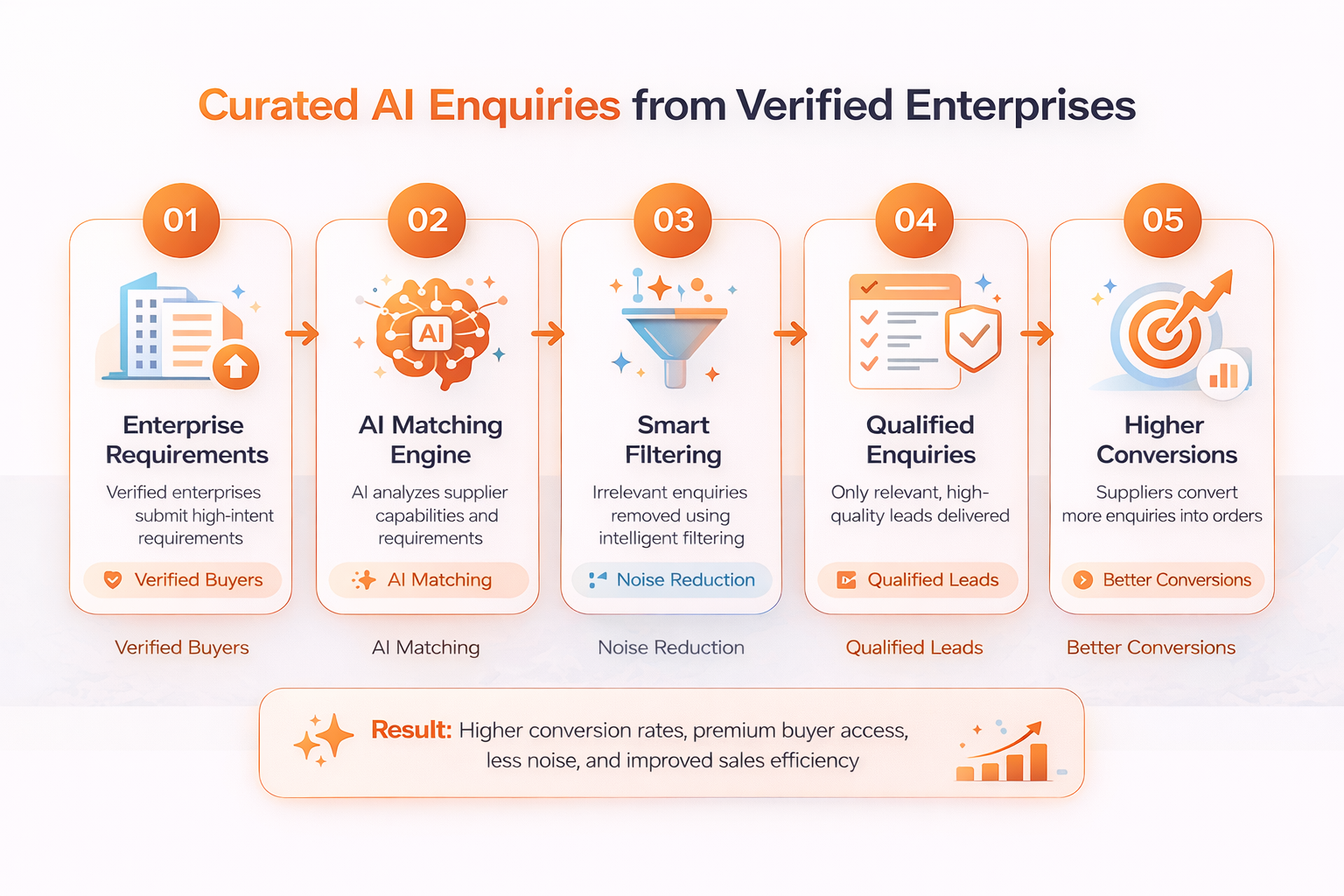 Curated AI Enquiries from Verified Enterprises

01

Enterprise Requirements

Verified enterprises submit high-intent requirements

Verified Buyers

02

AI

AI Matching Engine

AI analyzes supplier capabilities and requirements

AI Matching

03

Smart Filtering

Irrelevant enquiries removed using intelligent filtering

Noise Reduction

04

Qualified Enquiries

Only relevant, high-quality leads delivered

Qualified Leads

05

Higher Conversions

Suppliers convert more enquiries into orders

Better Conversions

Verified Buyers

AI Matching

Noise Reduction

Qualified Leads

Better Conversions

Result: Higher conversion rates, premium buyer access, less noise, and improved sales efficiency